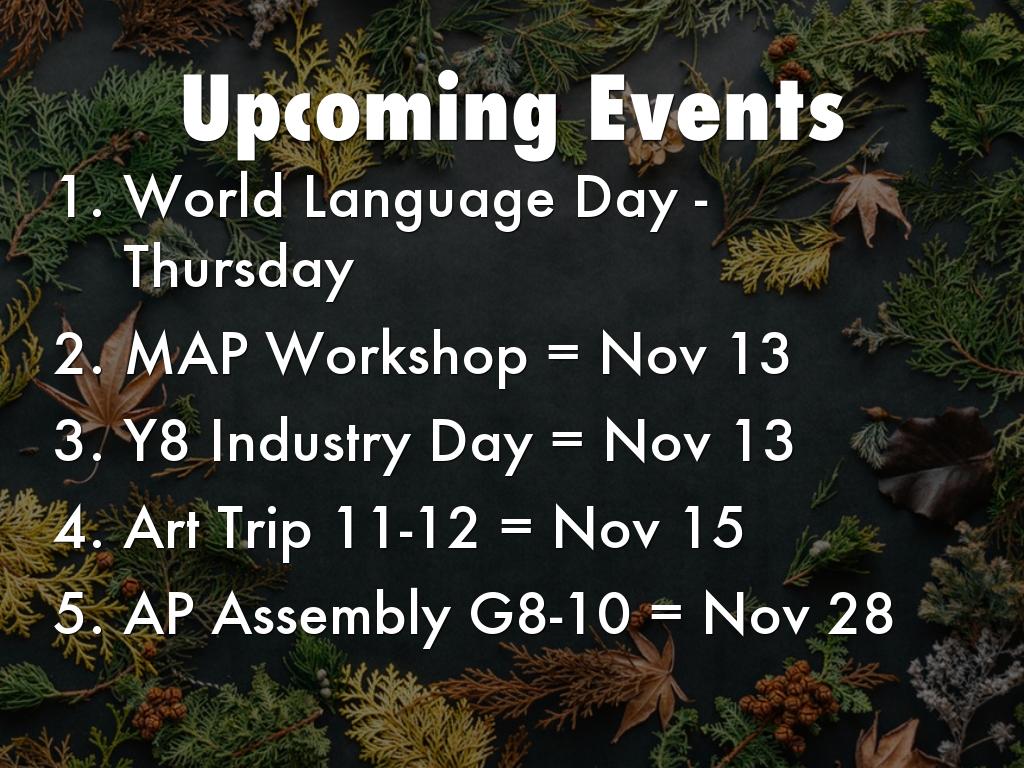 Upcoming Events

1. World Language Day - Thursday
2. MAP Workshop = Nov 13
3. Y8 Industry Day = Nov 13
4. Art Trip 11-12 = Nov 15
5. AP Assembly G8-10 = Nov 28